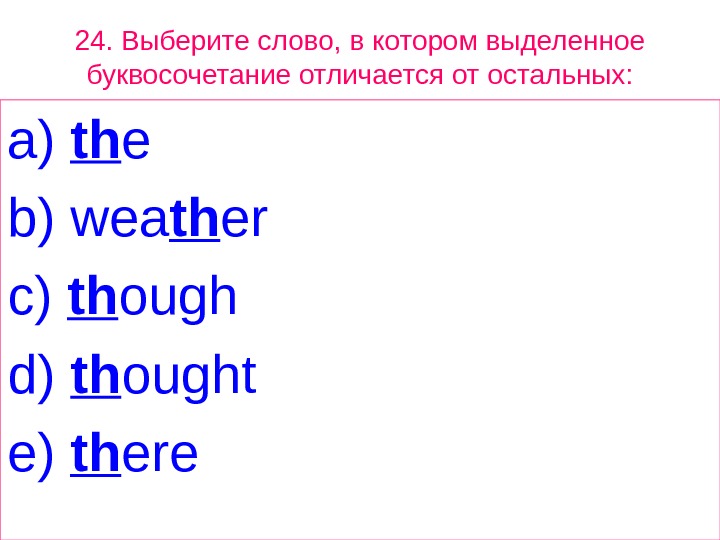 24. Выберите слово, в котором выделенное буквосочетание отличается от остальных:

a) the

b) weather

c) though

d) thought

e) there